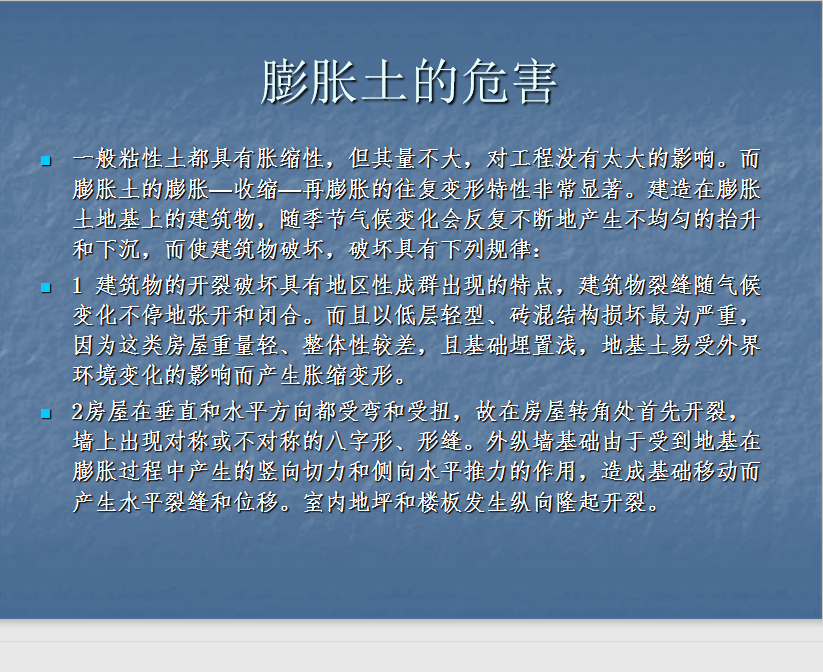 膨胀土的危害

一般粘性土都具有胀缩性，但其量不大，对工程没有太大的影响。而膨胀土的膨胀—收缩—再膨胀的往复变形特性非常显著。建造在膨胀土地基上的建筑物，随季节气候变化会反复不断地产生不均匀的抬升和下沉，而使建筑物破坏，破坏具有下列规律：

1 建筑物的开裂破坏具有地区性成群出现的特点，建筑物裂缝随气候变化不停地张开和闭合。而且以低层轻型、砖混结构损坏最为严重，因为这类房屋重量轻、整体性较差，且基础埋置浅，地基土易受外界环境变化的影响而产生胀缩变形。

2房屋在垂直和水平方向都受弯和受扭，故在房屋转角处首先开裂，墙上出现对称或不对称的八字形、形缝。外纵墙基础由于受到地基在膨胀过程中产生的竖向切力和侧向水平推力的作用，造成基础移动而产生水平裂缝和位移。室内地坪和楼板发生纵向隆起开裂。